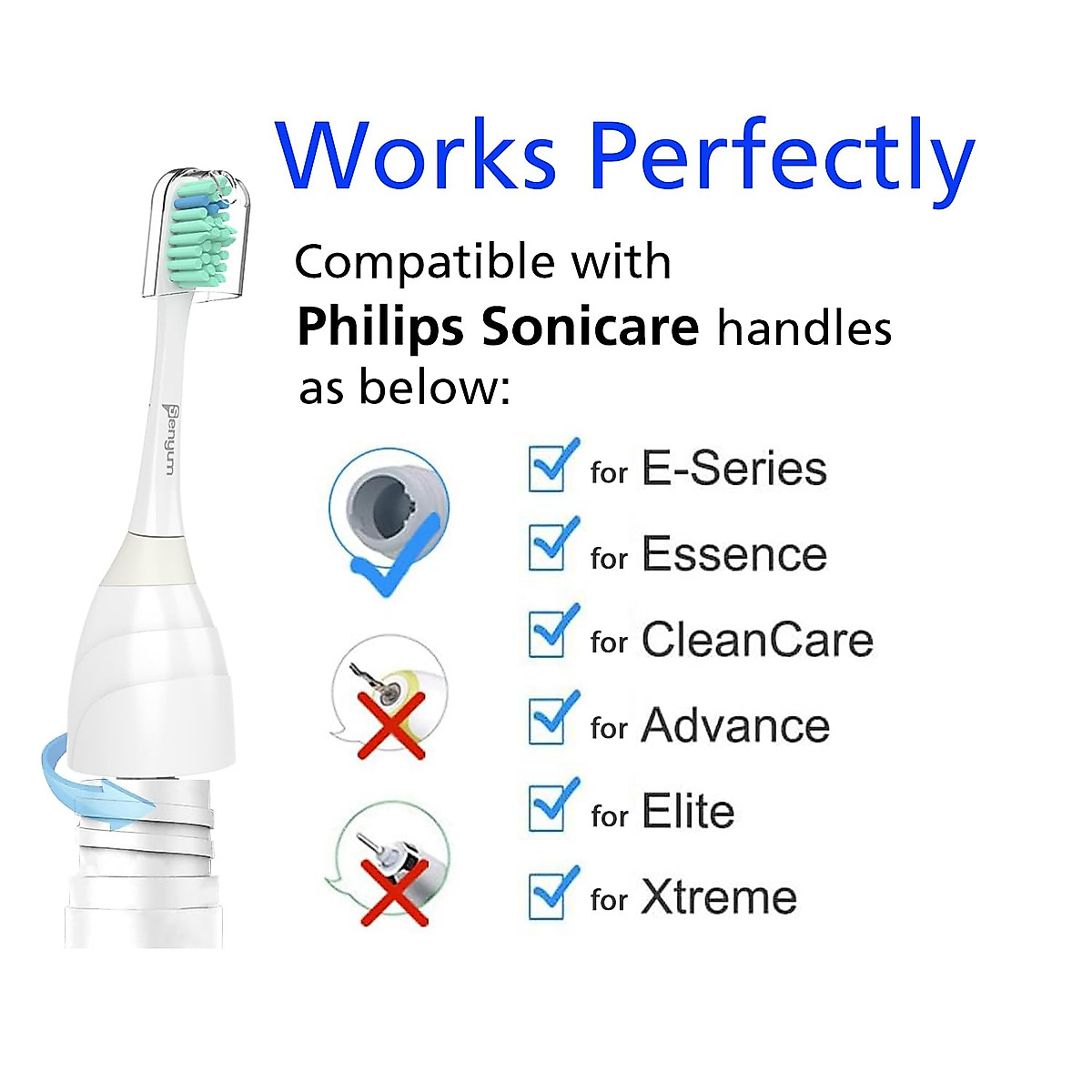 Works Perfectly

Compatible with **Philips Sonicare** handles as below:

Senyum

for E-Series

for Essence

for CleanCare

for Advance

for Elite

for Xtreme